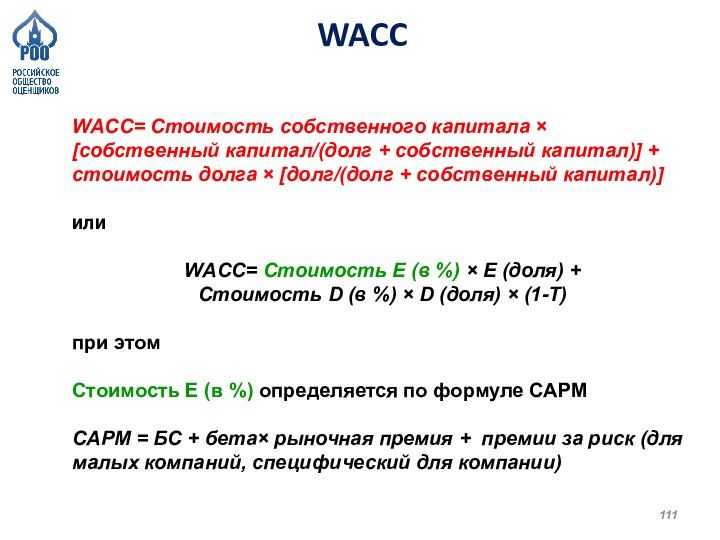 РОО
РОССИЙСКОЕ ОБЩЕСТВО ОЦЕНЩИКОВ

WACC

WACC= Стоимость собственного капитала × [собственный капитал/(долг + собственный капитал)] + стоимость долга × [долг/(долг + собственный капитал)]

или

WACC= Стоимость E (в %) × E (доля) + Стоимость D (в %) × D (доля) × (1-T)

при этом

Стоимость E (в %) определяется по формуле CAPM

CAPM = БС + бета× рыночная премия + премии за риск (для малых компаний, специфический для компании)

111